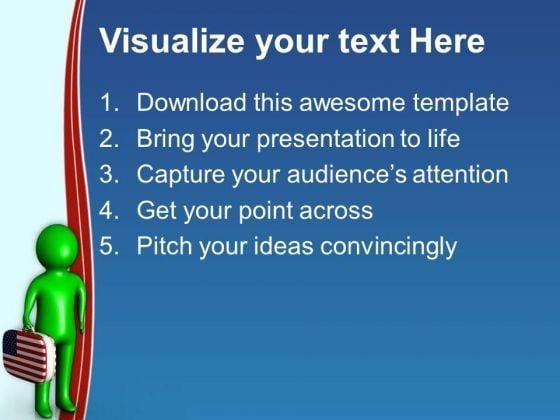 Visualize your text Here

1. Download this awesome template
2. Bring your presentation to life
3. Capture your audience's attention
4. Get your point across
5. Pitch your ideas convincingly